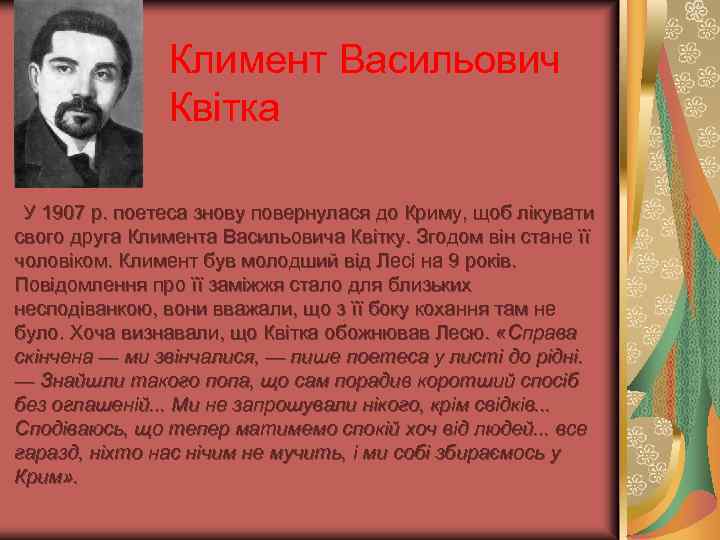 Климент Васильович Квітка

У 1907 р. поетеса знову повернулася до Криму, щоб лікувати свого друга Климента Васильовича Квітку. Згодом він стане її чоловіком. Климент був молодший від Лесі на 9 років. Повідомлення про її заміжжя стало для близьких несподіванкою, вони вважали, що з її боку кохання там не було. Хоча визнавали, що Квітка обожнював Лесю. «Справа скінчена — ми звінчалися, — пише поетеса у листі до рідні. — Знайшли такого попа, що сам порадив коротший спосіб без оглашеній... Ми не запрошували нікого, крім свідків... Сподіваюсь, що тепер матимемо спокій хоч від людей... все гаразд, ніхто нас нічим не мучить, і ми собі збираємось у Крим».